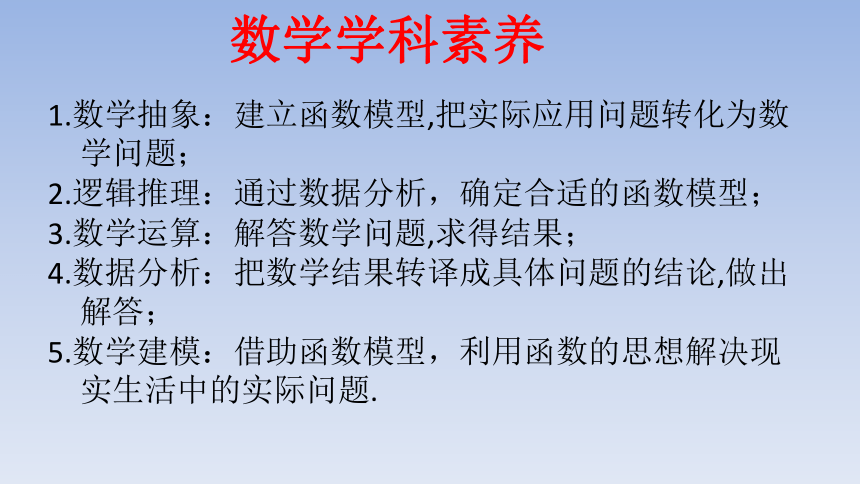 数学学科素养

1.数学抽象：建立函数模型,把实际应用问题转化为数学问题；
2.逻辑推理：通过数据分析，确定合适的函数模型；
3.数学运算：解答数学问题,求得结果；
4.数据分析：把数学结果转译成具体问题的结论,做出解答；
5.数学建模：借助函数模型，利用函数的思想解决现实生活中的实际问题.